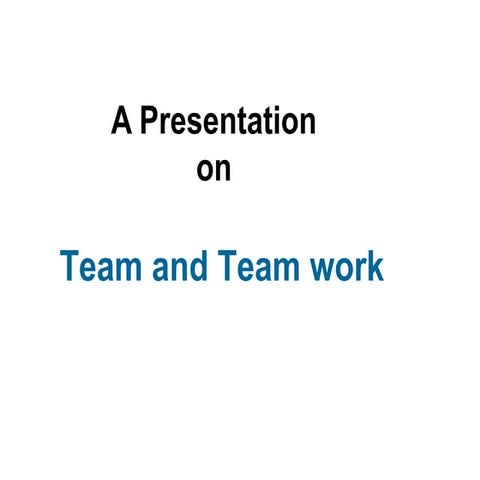 A Presentation
on

Team and Team work